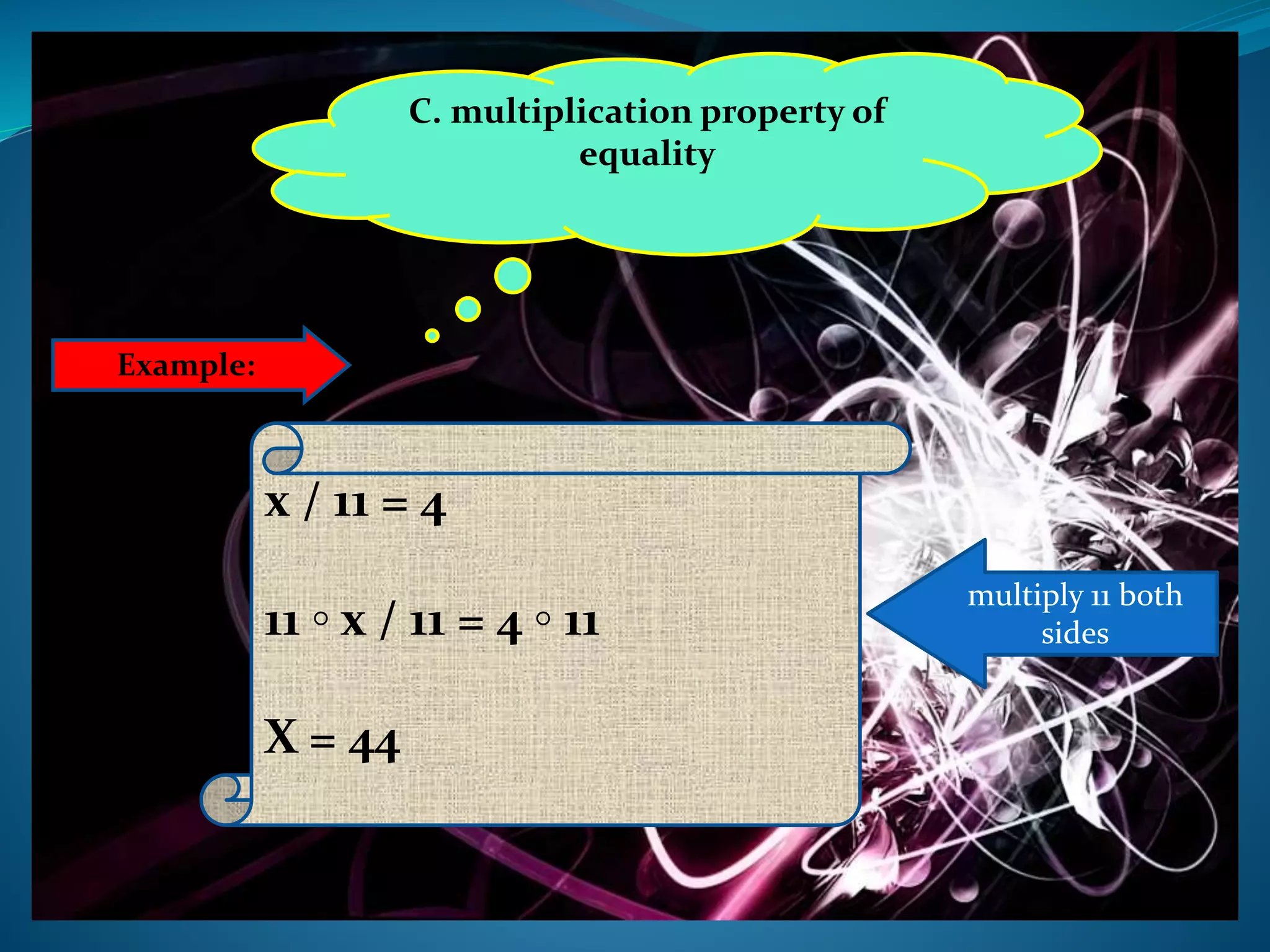 C. multiplication property of equality

Example:

$x / 11 = 4$

$11 \circ x / 11 = 4 \circ 11$

$X = 44$

multiply 11 both sides